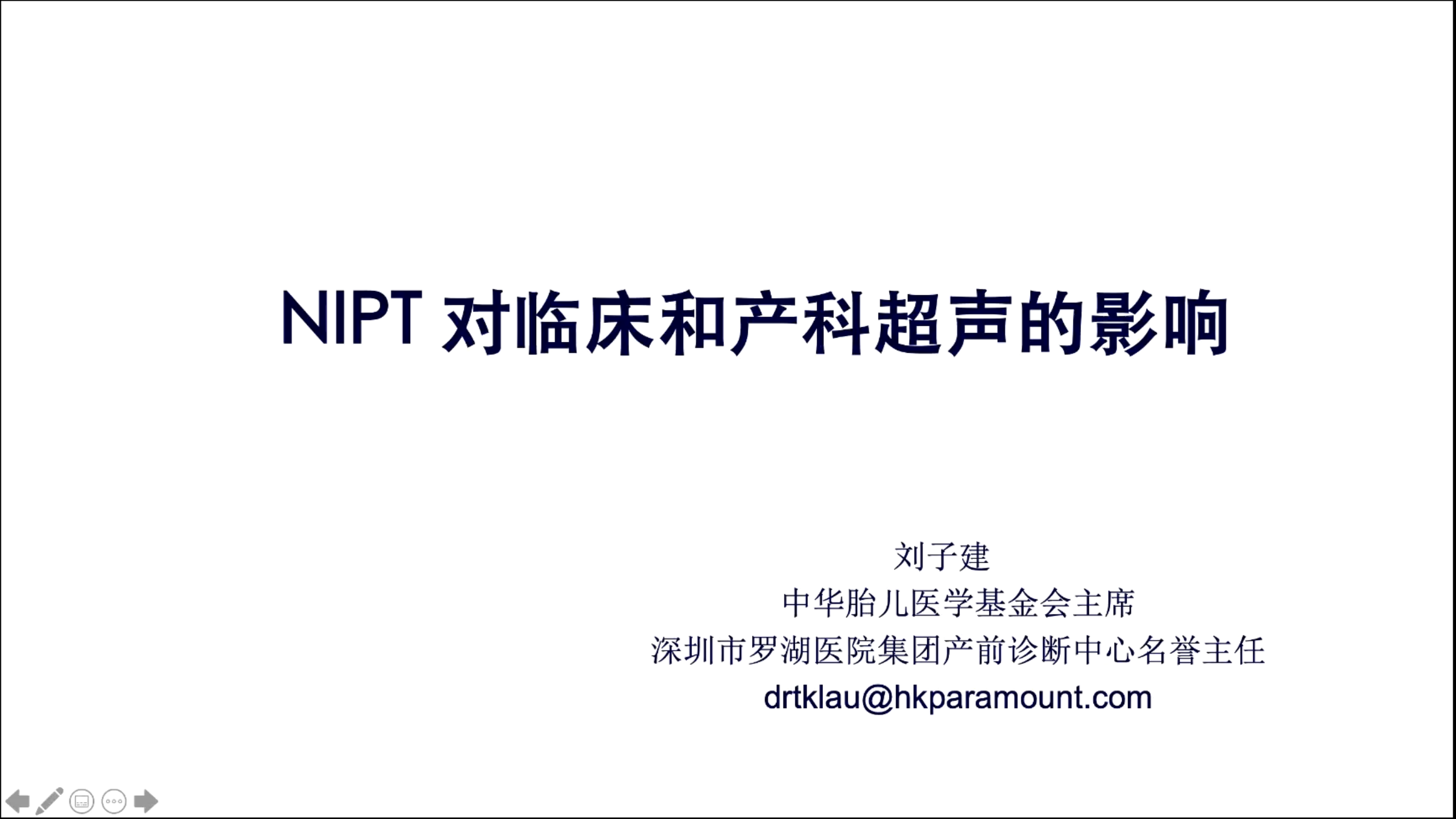 NIPT 对临床和产科超声的影响

刘子建
中华胎儿医学基金会主席
深圳市罗湖医院集团产前诊断中心名誉主任
drtklau@hkparamount.com